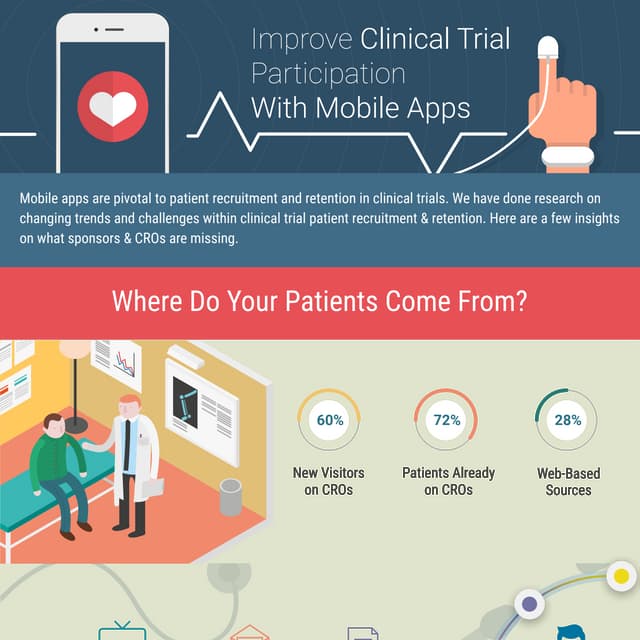 Improve Clinical Trial Participation With Mobile Apps

Mobile apps are pivotal to patient recruitment and retention in clinical trials. We have done research on changing trends and challenges within clinical trial patient recruitment & retention. Here are a few insights on what sponsors & CROs are missing.

Where Do Your Patients Come From?

60%
New Visitors on CROs

72%
Patients Already on CROs

28%
Web-Based Sources